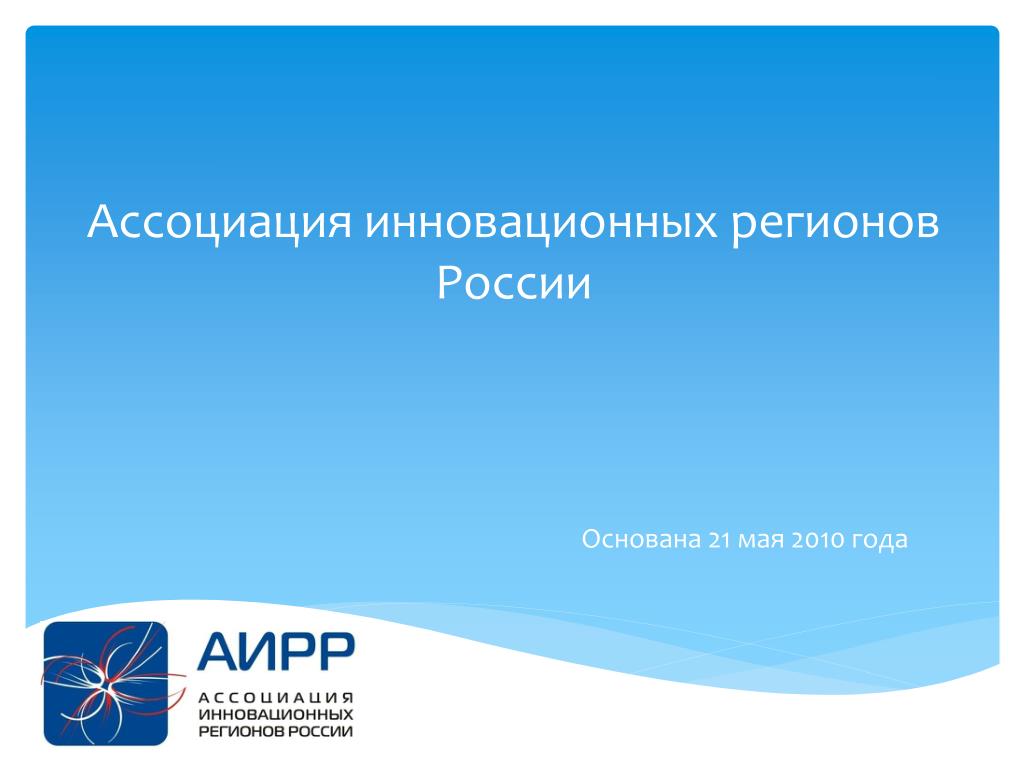 Ассоциация инновационных регионов России

Основана 21 мая 2010 года

АИРР
АССОЦИАЦИЯ ИННОВАЦИОННЫХ РЕГИОНОВ РОССИИ